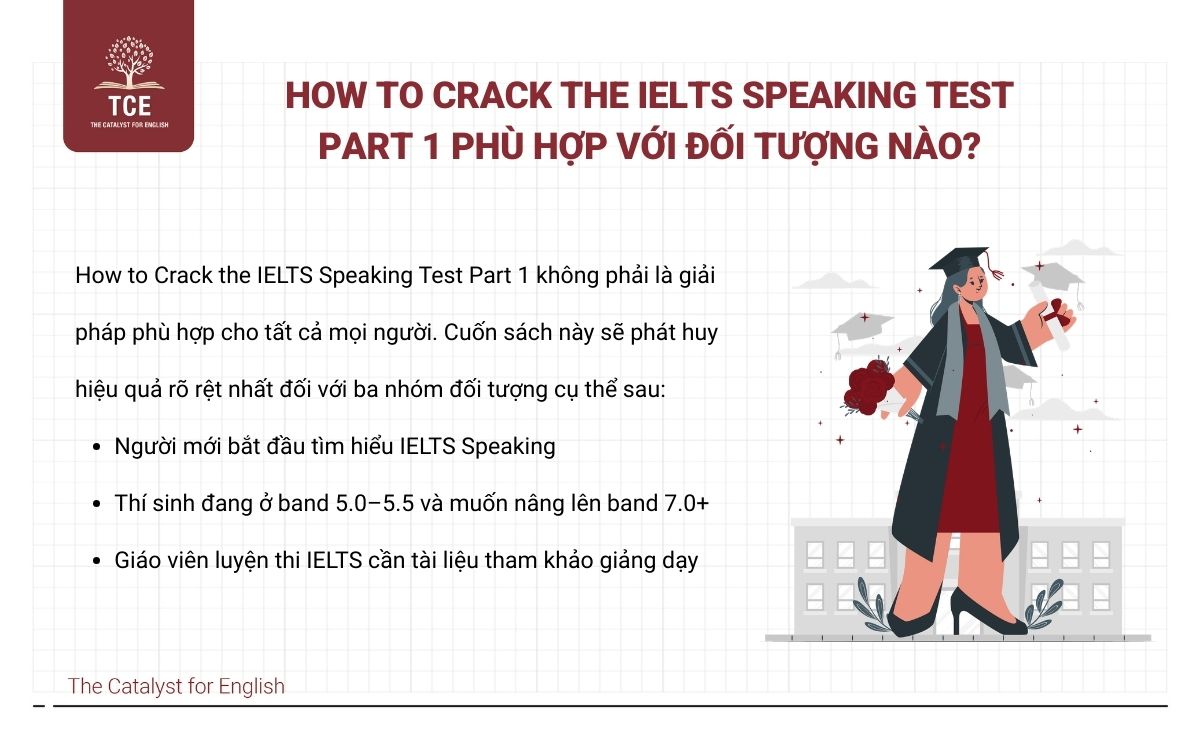 TCE
THE CATALYST FOR ENGLISH

HOW TO CRACK THE IELTS SPEAKING TEST PART 1 PHÙ HỢP VỚI ĐỐI TƯỢNG NÀO?

How to Crack the IELTS Speaking Test Part 1 không phải là giải pháp phù hợp cho tất cả mọi người. Cuốn sách này sẽ phát huy hiệu quả rõ rệt nhất đối với ba nhóm đối tượng cụ thể sau:

- Người mới bắt đầu tìm hiểu IELTS Speaking
- Thí sinh đang ở band 5.0–5.5 và muốn nâng lên band 7.0+
- Giáo viên luyện thi IELTS cần tài liệu tham khảo giảng dạy

The Catalyst for English